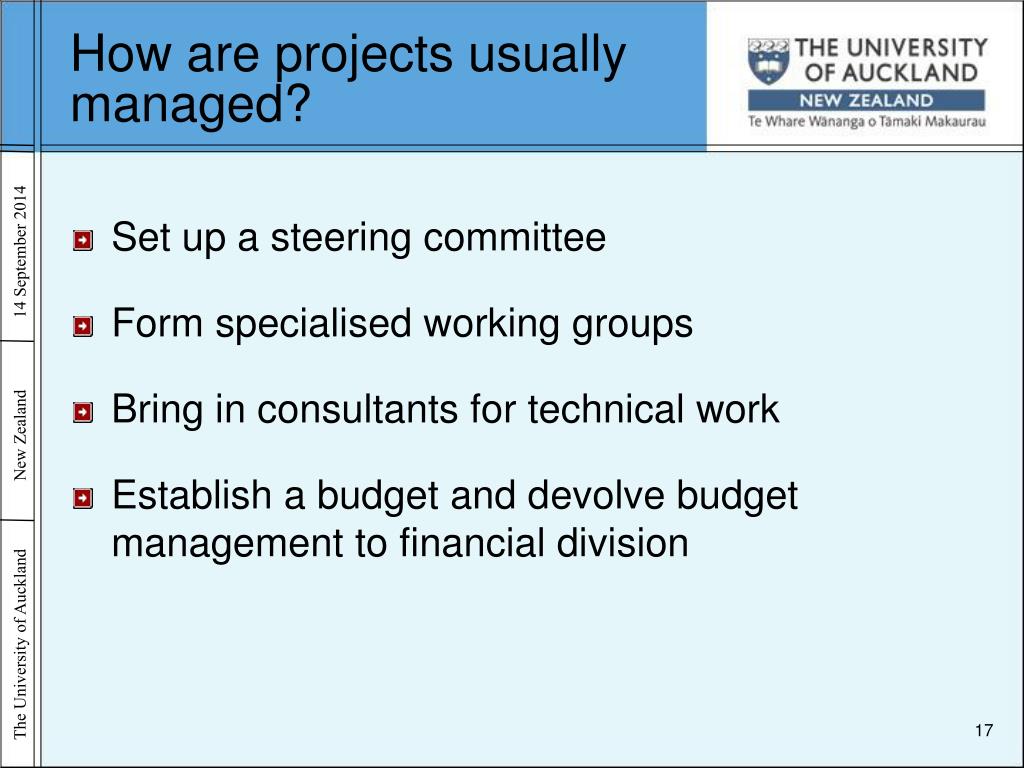 How are projects usually managed?

THE UNIVERSITY OF AUCKLAND
NEW ZEALAND
Te Whare Wānanga o Tāmaki Makaurau

14 September 2014

New Zealand

The University of Auckland

Set up a steering committee

Form specialised working groups

Bring in consultants for technical work

Establish a budget and devolve budget management to financial division

17